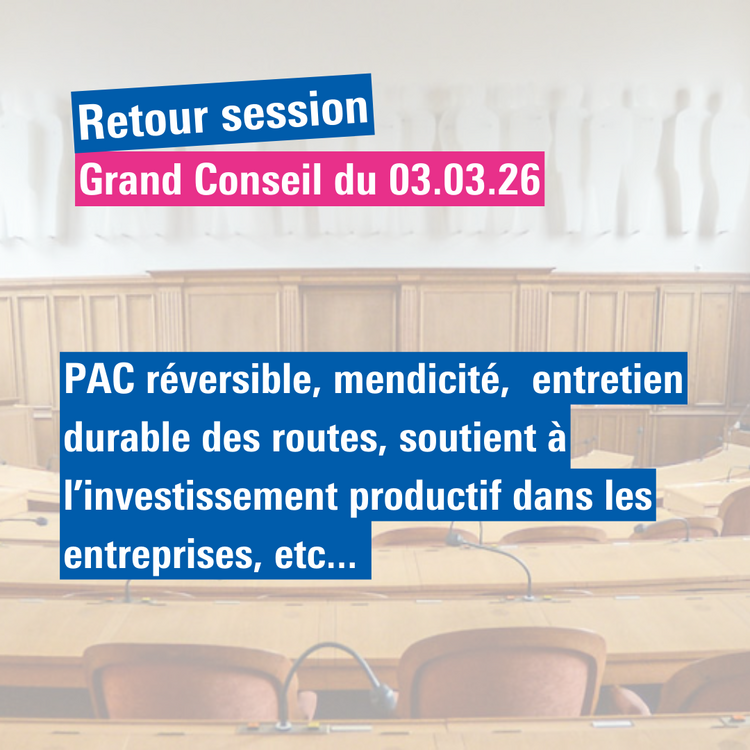 Retour session
Grand Conseil du 03.03.26

PAC réversible, mendicité, entretien durable des routes, soutient à l'investissement productif dans les entreprises, etc...